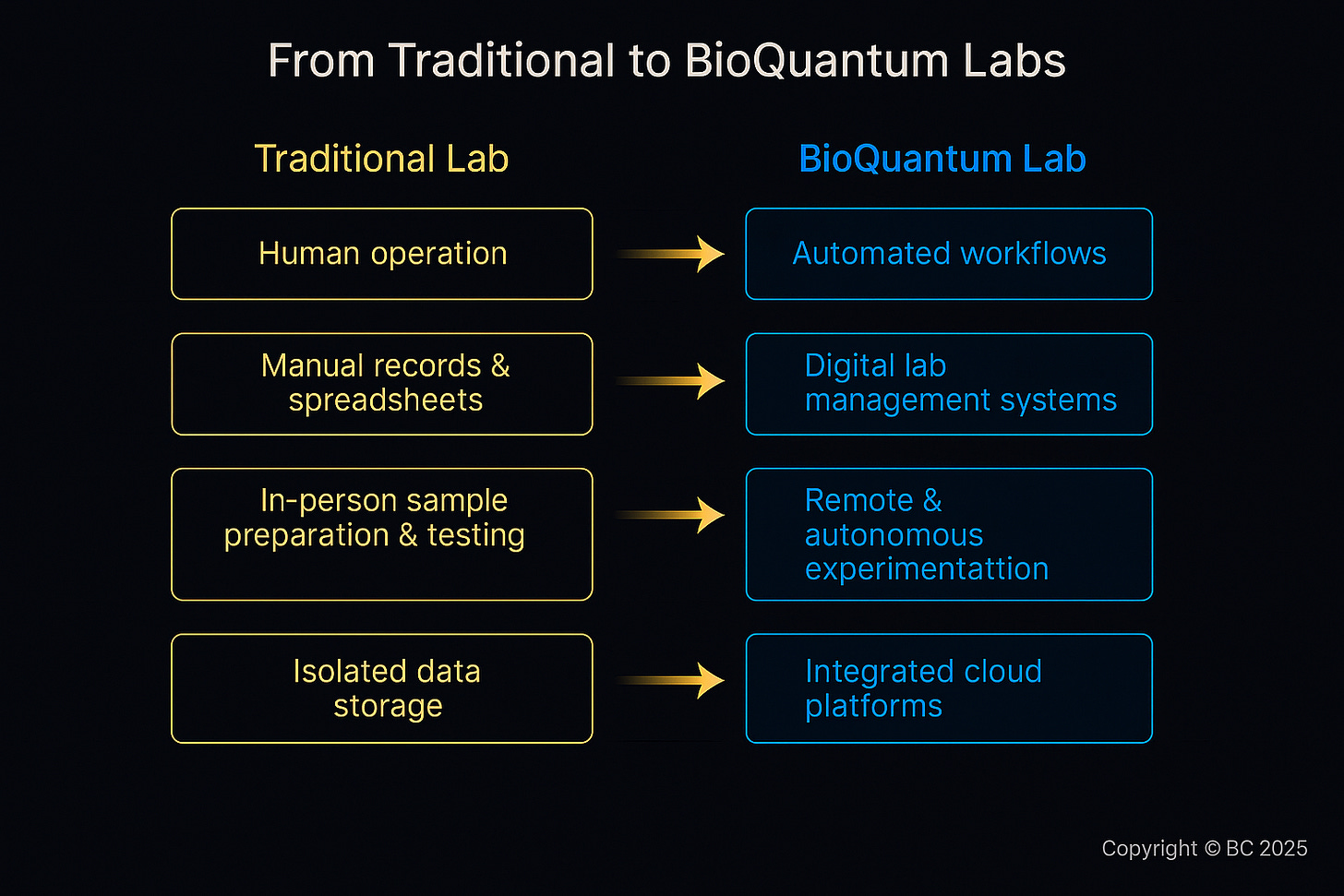 From Traditional to BioQuantum Labs

Traditional Lab

Human operation

Manual records & spreadsheets

In-person sample preparation & testing

Isolated data storage

BioQuantum Lab

Automated workflows

Digital lab management systems

Remote & autonomous experimentattion

Integrated cloud platforms

Copyright © BC 2025